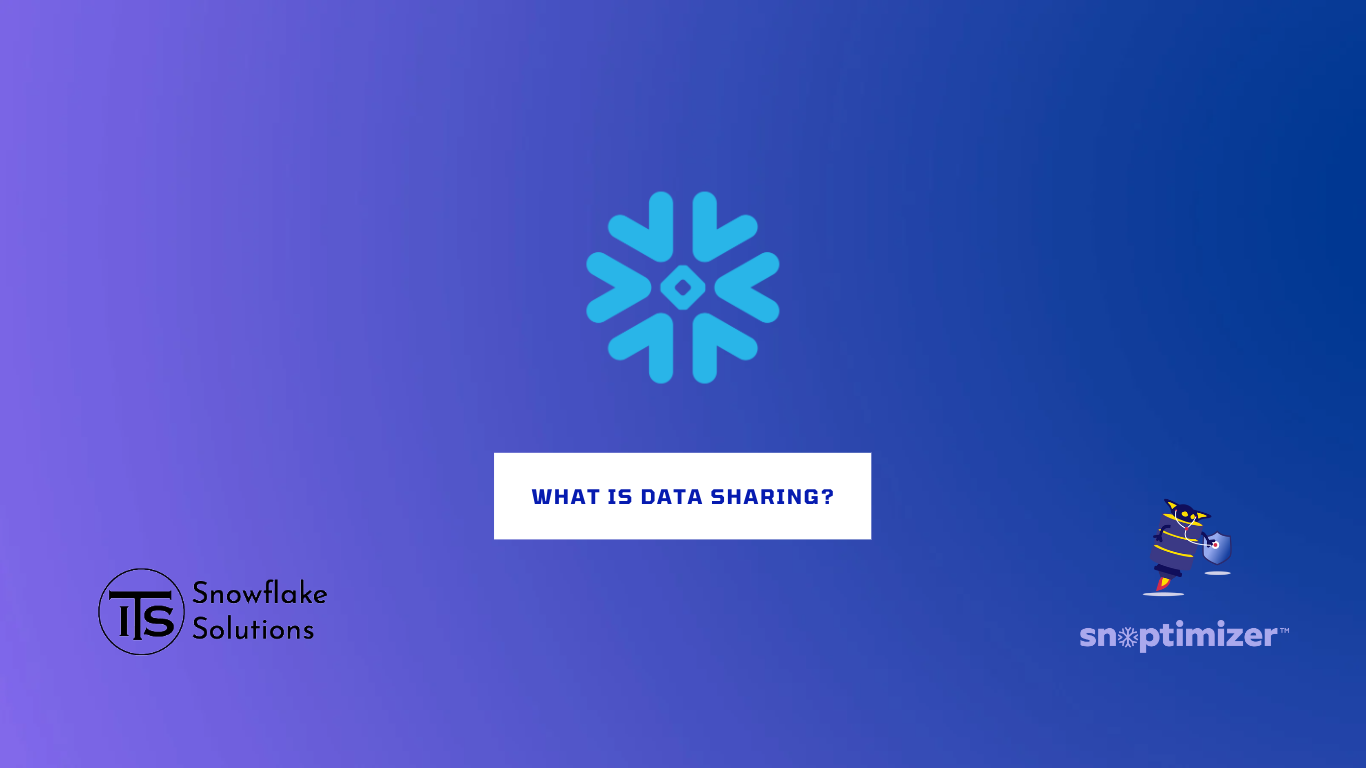 WHAT IS DATA SHARING?

ITS Snowflake Solutions

snoptimizer™